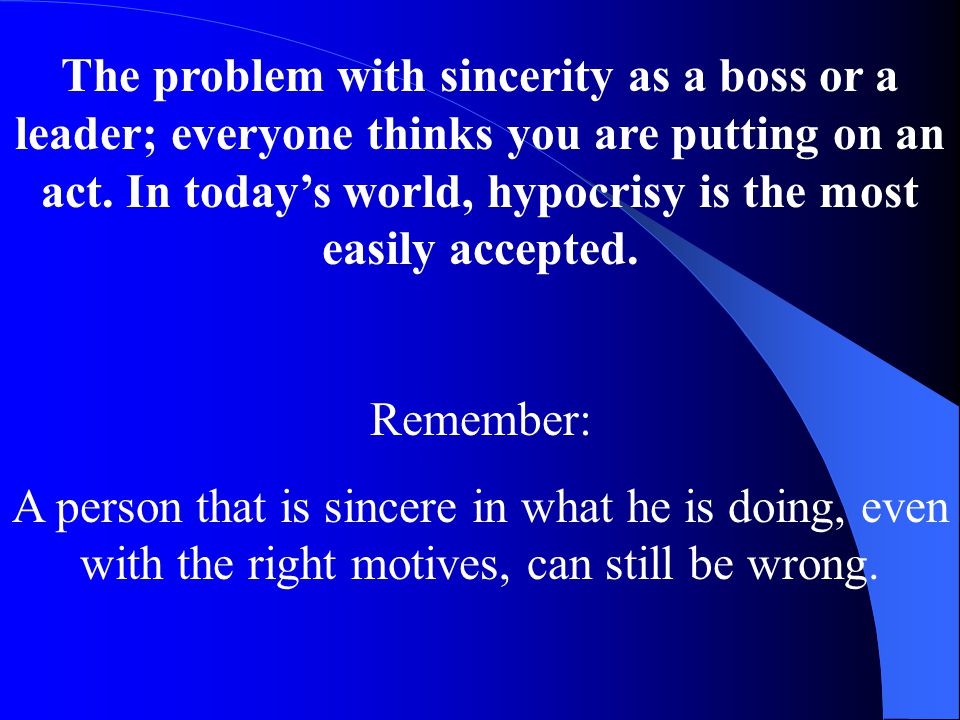 The problem with sincerity as a boss or a leader; everyone thinks you are putting on an act. In today’s world, hypocrisy is the most easily accepted.

Remember:

A person that is sincere in what he is doing, even with the right motives, can still be wrong.